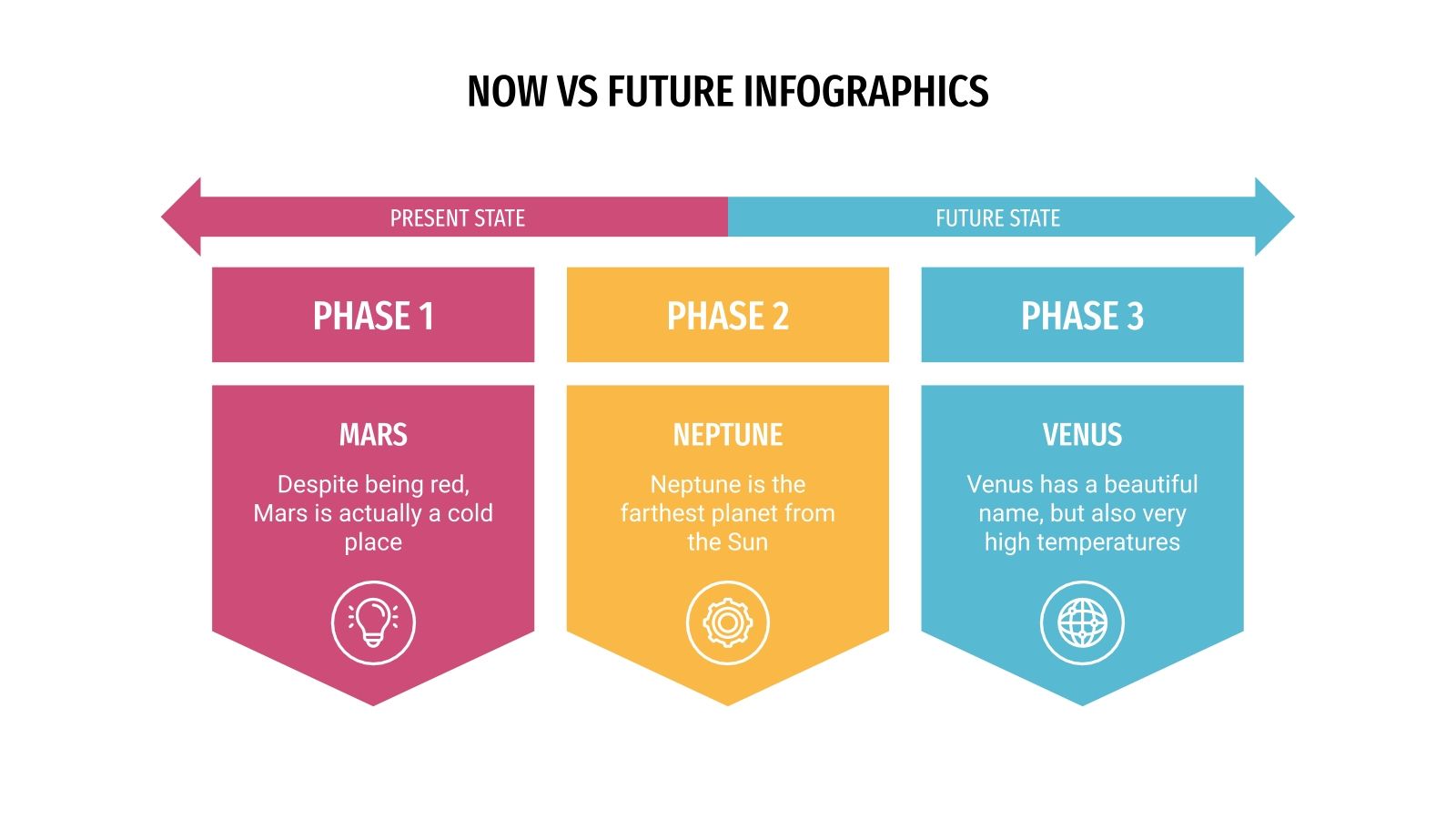 NOW VS FUTURE INFOGRAPHICS

PRESENT STATE

FUTURE STATE

PHASE 1

MARS

Despite being red, Mars is actually a cold place

PHASE 2

NEPTUNE

Neptune is the farthest planet from the Sun

PHASE 3

VENUS

Venus has a beautiful name, but also very high temperatures